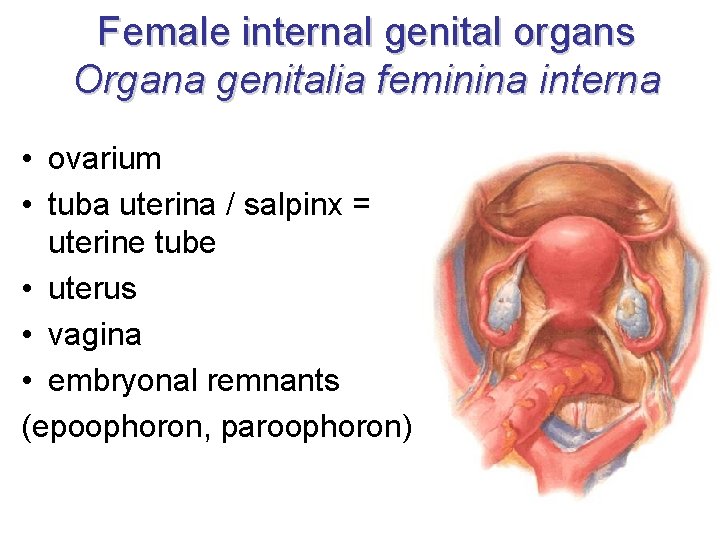 Female internal genital organs
Organa genitalia feminina interna

• ovarium
• tuba uterina / salpinx = uterine tube
• uterus
• vagina
• embryonal remnants
(epoophoron, paroophoron)